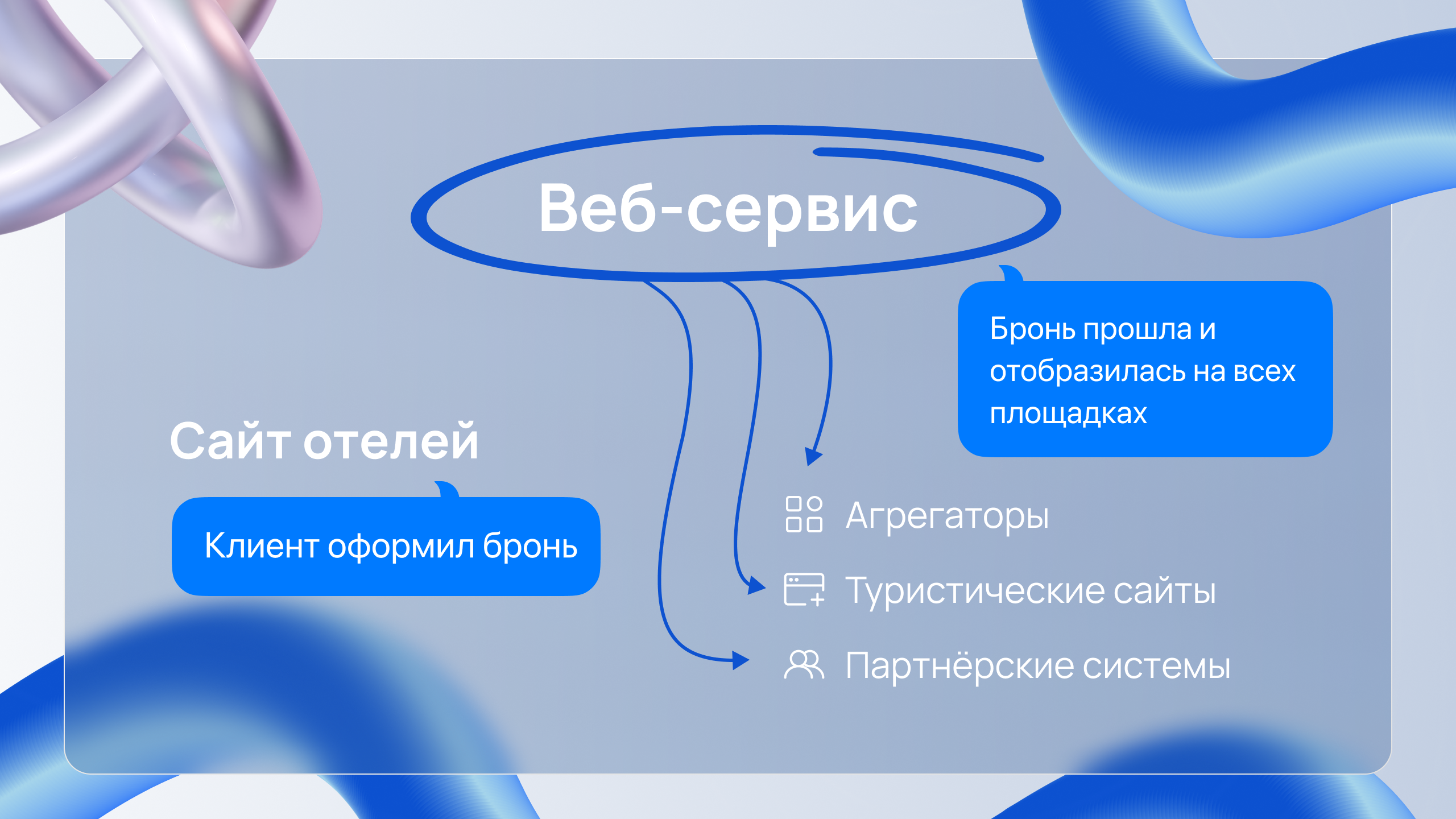 Веб-сервис

Бронь прошла и отобразилась на всех площадках

Сайт отелей

Клиент оформил бронь

Агрегаторы

Туристические сайты

Партнёрские системы